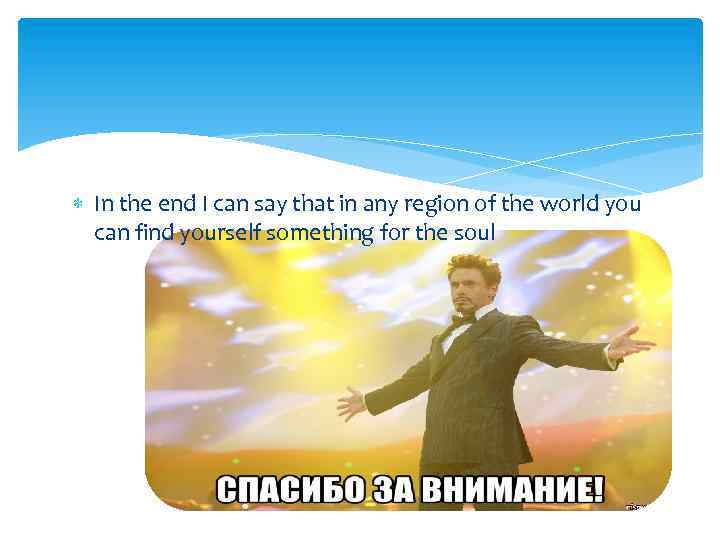 In the end I can say that in any region of the world you can find yourself something for the soul

СПАСИБО ЗА ВНИМАНИЕ!